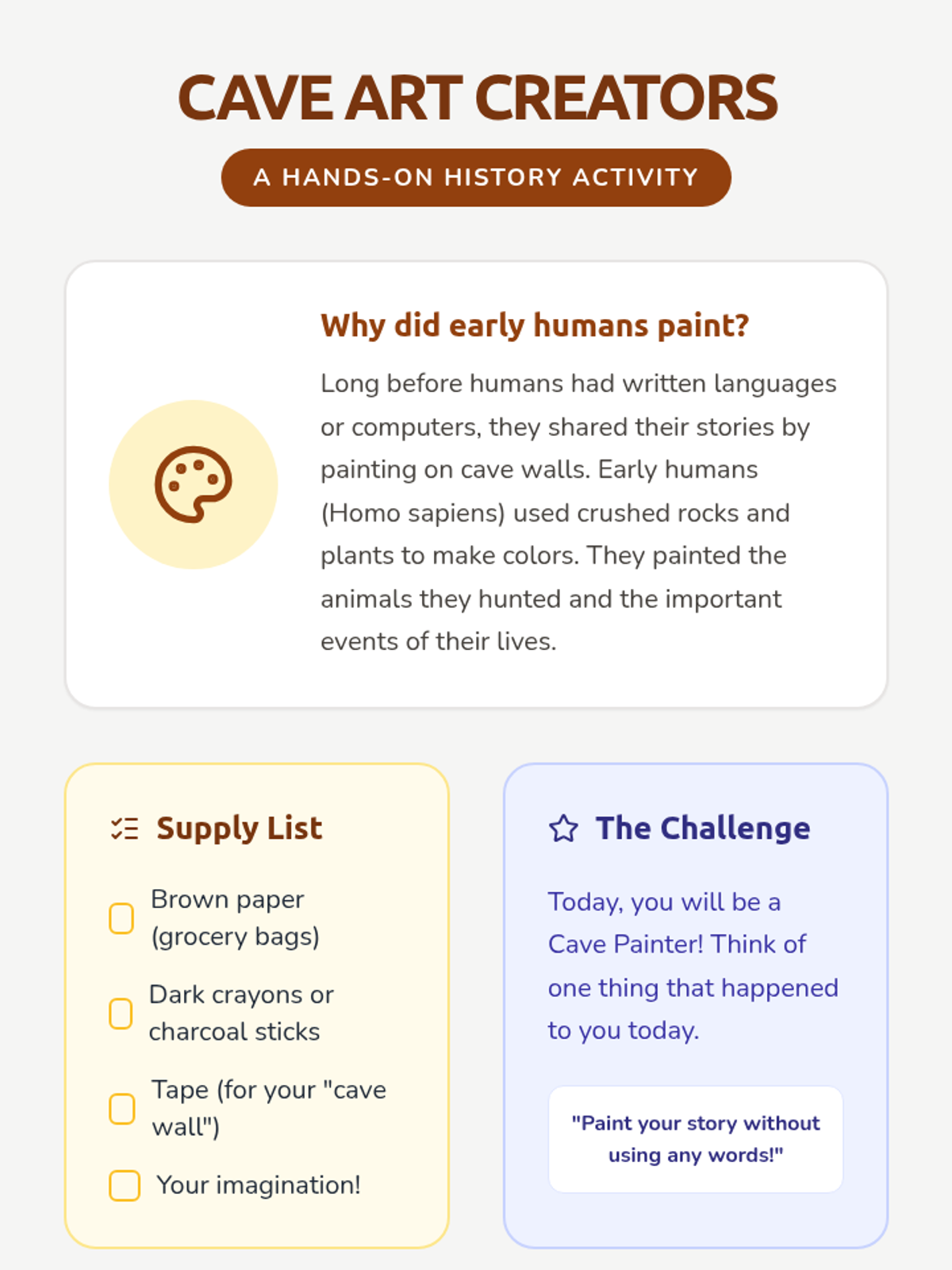 CAVE ART CREATORS

A HANDS-ON HISTORY ACTIVITY

Why did early humans paint?

Long before humans had written languages or computers, they shared their stories by painting on cave walls. Early humans (Homo sapiens) used crushed rocks and plants to make colors. They painted the animals they hunted and the important events of their lives.

Supply List

Brown paper (grocery bags)

Dark crayons or charcoal sticks

Tape (for your "cave wall")

Your imagination!

The Challenge

Today, you will be a Cave Painter! Think of one thing that happened to you today.

"Paint your story without using any words!"